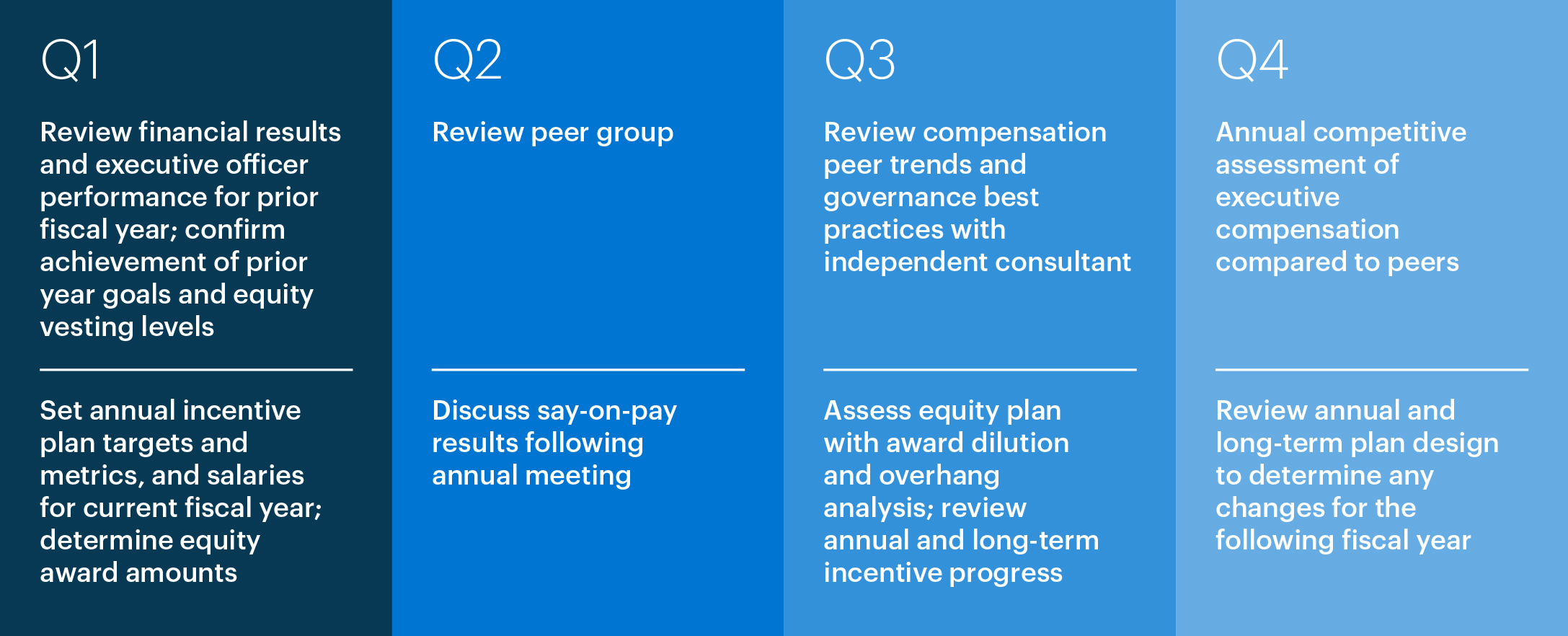 Q1

Review financial results and executive officer performance for prior fiscal year; confirm achievement of prior year goals and equity vesting levels

Set annual incentive plan targets and metrics, and salaries for current fiscal year; determine equity award amounts

Q2

Review peer group

Discuss say-on-pay results following annual meeting

Q3

Review compensation peer trends and governance best practices with independent consultant

Assess equity plan with award dilution and overhang analysis; review annual and long-term incentive progress

Q4

Annual competitive assessment of executive compensation compared to peers

Review annual and long-term plan design to determine any changes for the following fiscal year